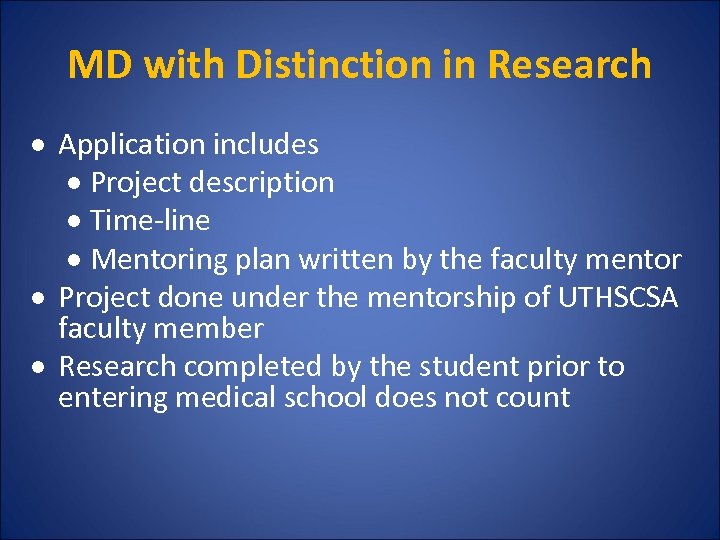 MD with Distinction in Research

• Application includes
  • Project description
  • Time-line
  • Mentoring plan written by the faculty mentor
• Project done under the mentorship of UTHSCSA faculty member
• Research completed by the student prior to entering medical school does not count